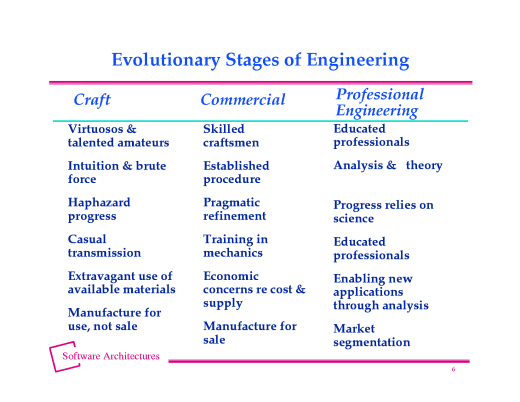 Evolutionary Stages of Engineering

| Craft | Commercial | Professional Engineering |
|---|---|---|
| Virtuosos & talented amateurs | Skilled craftsmen | Educated professionals |
| Intuition & brute force | Established procedure | Analysis & theory |
| Haphazard progress | Pragmatic refinement | Progress relies on science |
| Casual transmission | Training in mechanics | Educated professionals |
| Extravagant use of available materials | Economic concerns re cost & supply | Enabling new applications through analysis |
| Manufacture for use, not sale | Manufacture for sale | Market segmentation |

Software Architectures

6